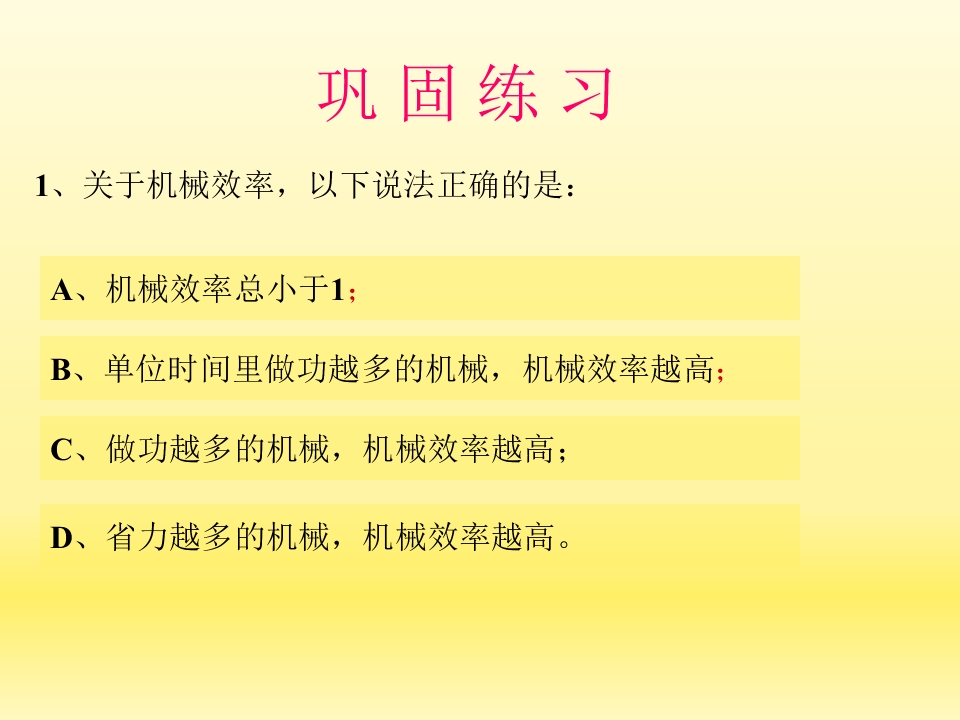 巩 固 练 习

1、关于机械效率，以下说法正确的是：

A、机械效率总小于1；

B、单位时间里做功越多的机械，机械效率越高；

C、做功越多的机械，机械效率越高；

D、省力越多的机械，机械效率越高。